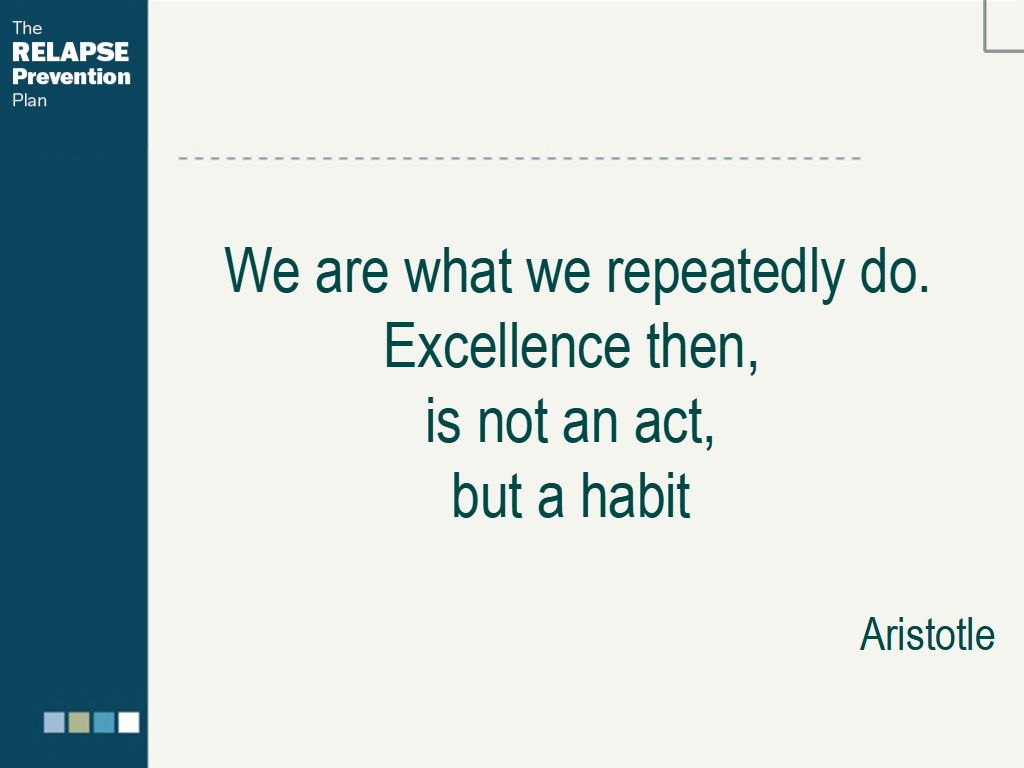 The
RELAPSE
Prevention
Plan

We are what we repeatedly do.
Excellence then,
is not an act,
but a habit

Aristotle